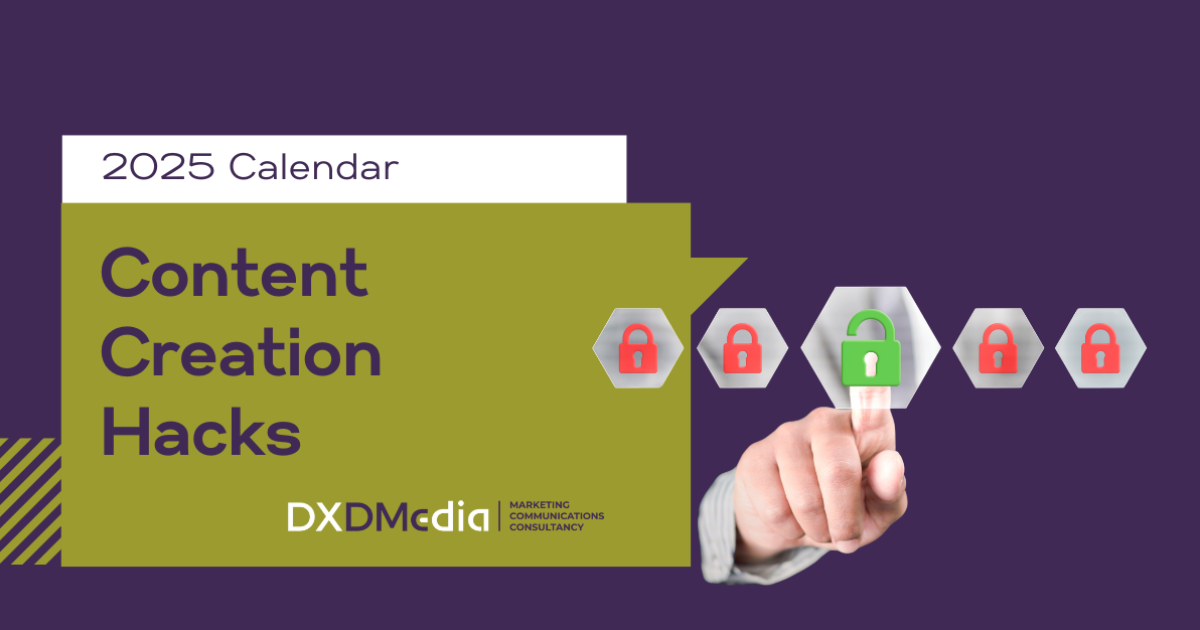 2025 Calendar

Content Creation Hacks

DXDMedia | MARKETING COMMUNICATIONS CONSULTANCY